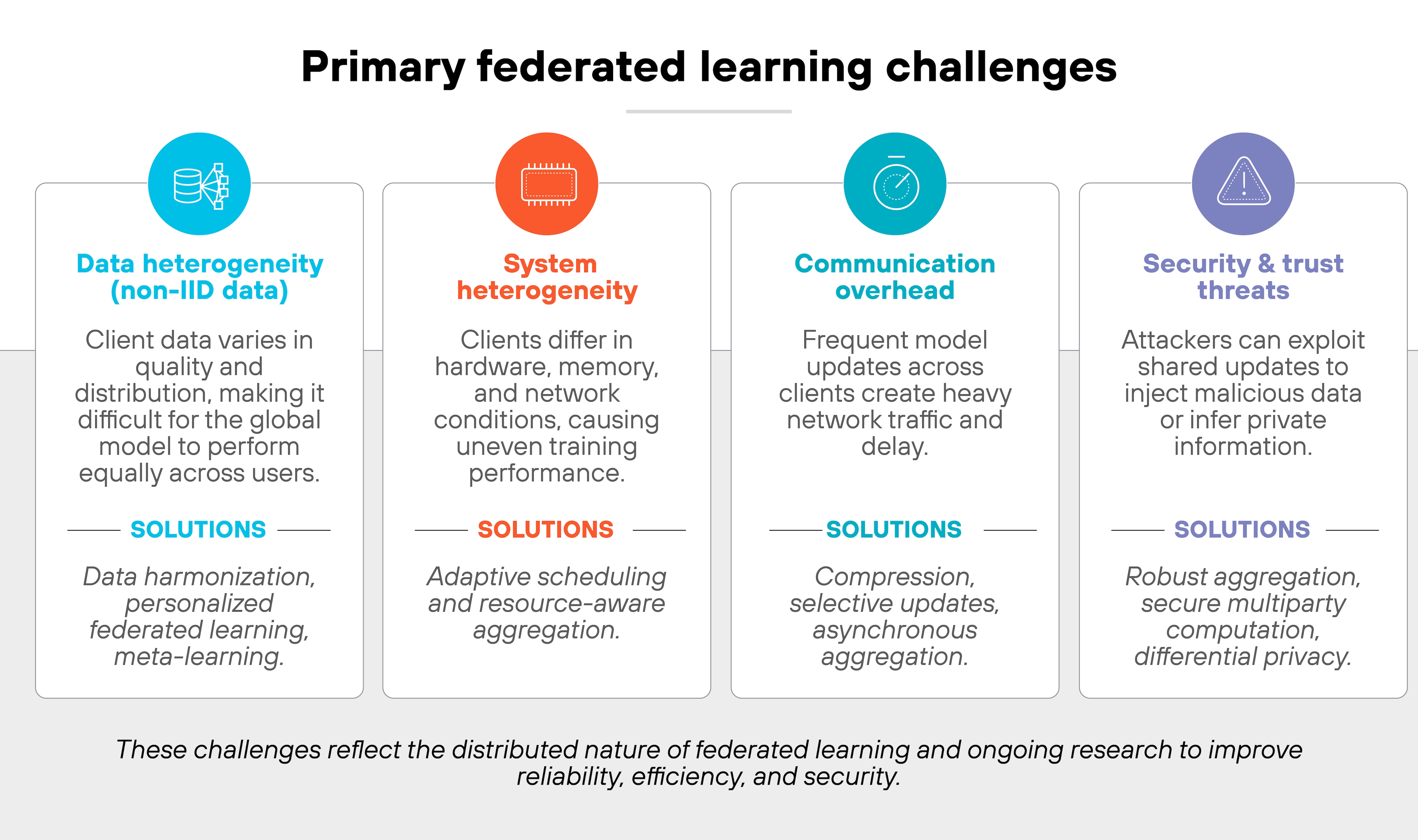 Primary federated learning challenges

Data heterogeneity (non-IID data)

Client data varies in quality and distribution, making it difficult for the global model to perform equally across users.

SOLUTIONS

Data harmonization, personalized federated learning, meta-learning.

System heterogeneity

Clients differ in hardware, memory, and network conditions, causing uneven training performance.

SOLUTIONS

Adaptive scheduling and resource-aware aggregation.

Communication overhead

Frequent model updates across clients create heavy network traffic and delay.

SOLUTIONS

Compression, selective updates, asynchronous aggregation.

Security & trust threats

Attackers can exploit shared updates to inject malicious data or infer private information.

SOLUTIONS

Robust aggregation, secure multiparty computation, differential privacy.

These challenges reflect the distributed nature of federated learning and ongoing research to improve reliability, efficiency, and security.